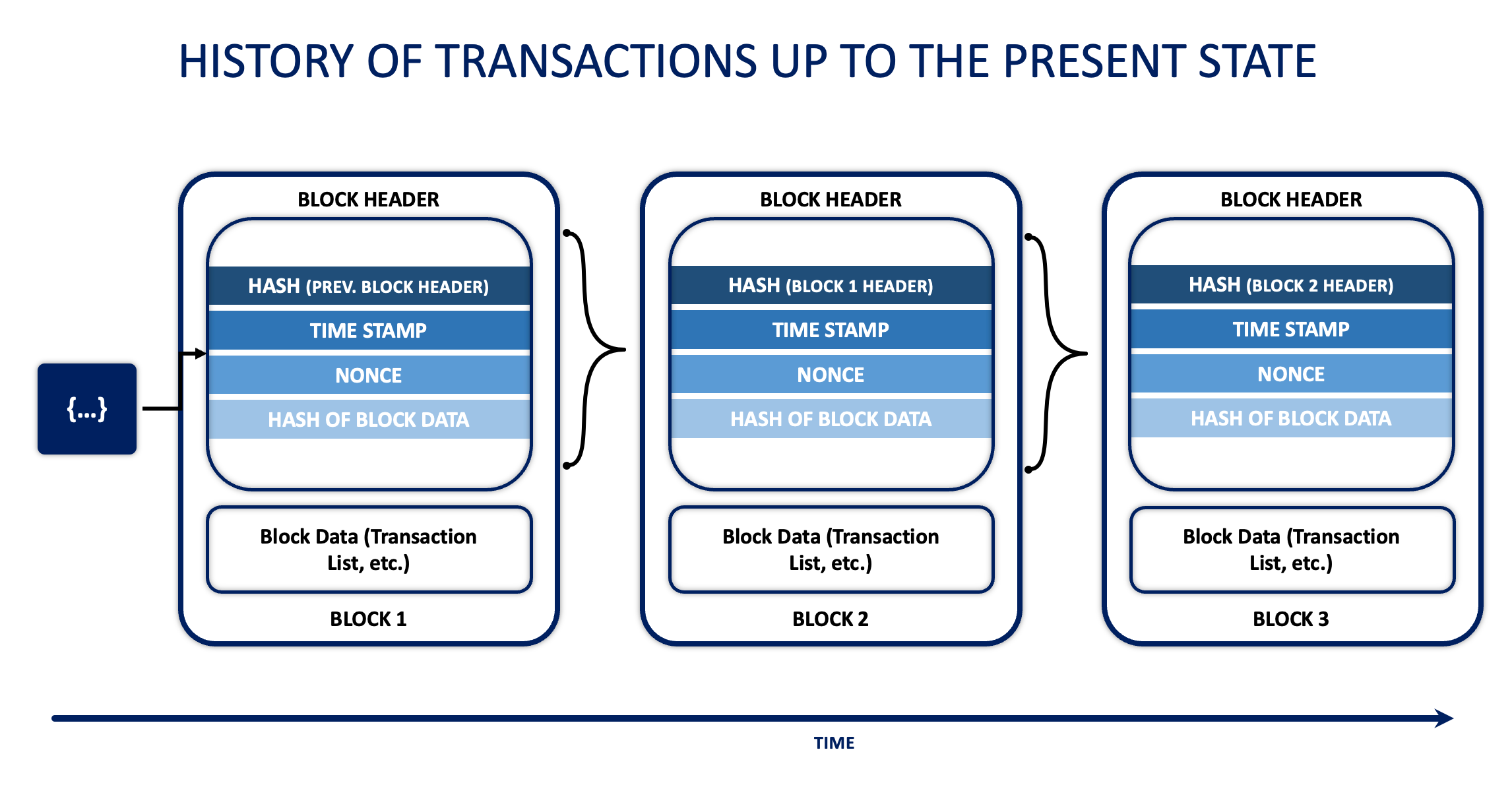 HISTORY OF TRANSACTIONS UP TO THE PRESENT STATE

{...}

BLOCK HEADER

HASH (PREV. BLOCK HEADER)

TIME STAMP

NONCE

HASH OF BLOCK DATA

Block Data (Transaction List, etc.)

BLOCK 1

BLOCK HEADER

HASH (BLOCK 1 HEADER)

TIME STAMP

NONCE

HASH OF BLOCK DATA

Block Data (Transaction List, etc.)

BLOCK 2

BLOCK HEADER

HASH (BLOCK 2 HEADER)

TIME STAMP

NONCE

HASH OF BLOCK DATA

Block Data (Transaction List, etc.)

BLOCK 3

TIME